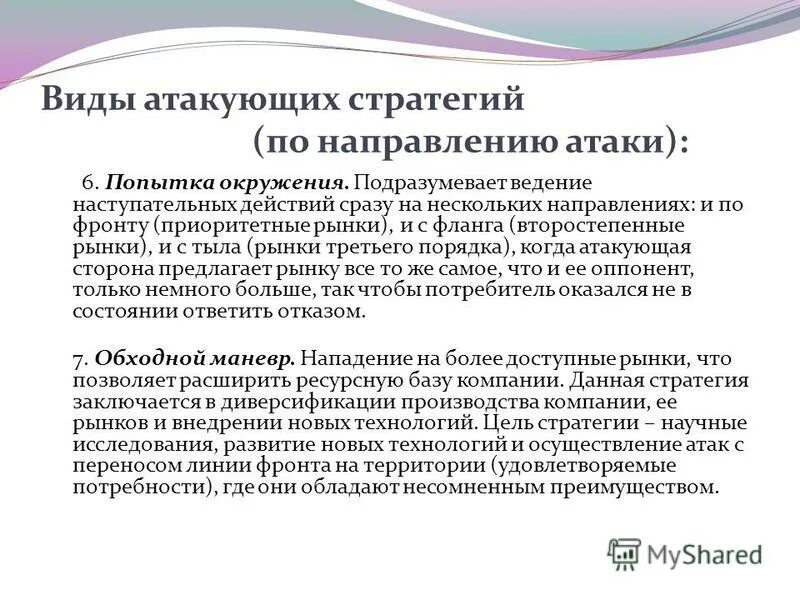 Виды атакующих стратегий
(по направлению атаки):

6. Попытка окружения. Подразумевает ведение наступательных действий сразу на нескольких направлениях: и по фронту (приоритетные рынки), и с фланга (второстепенные рынки), и с тыла (рынки третьего порядка), когда атакующая сторона предлагает рынку все то же самое, что и ее оппонент, только немного больше, так чтобы потребитель оказался не в состоянии ответить отказом.

7. Обходной маневр. Нападение на более доступные рынки, что позволяет расширить ресурсную базу компании. Данная стратегия заключается в диверсификации производства компании, ее рынков и внедрении новых технологий. Цель стратегии – научные исследования, развитие новых технологий и осуществление атак с переносом линии фронта на территории (удовлетворяемые потребности), где они обладают несомненным преимуществом.

MyShared